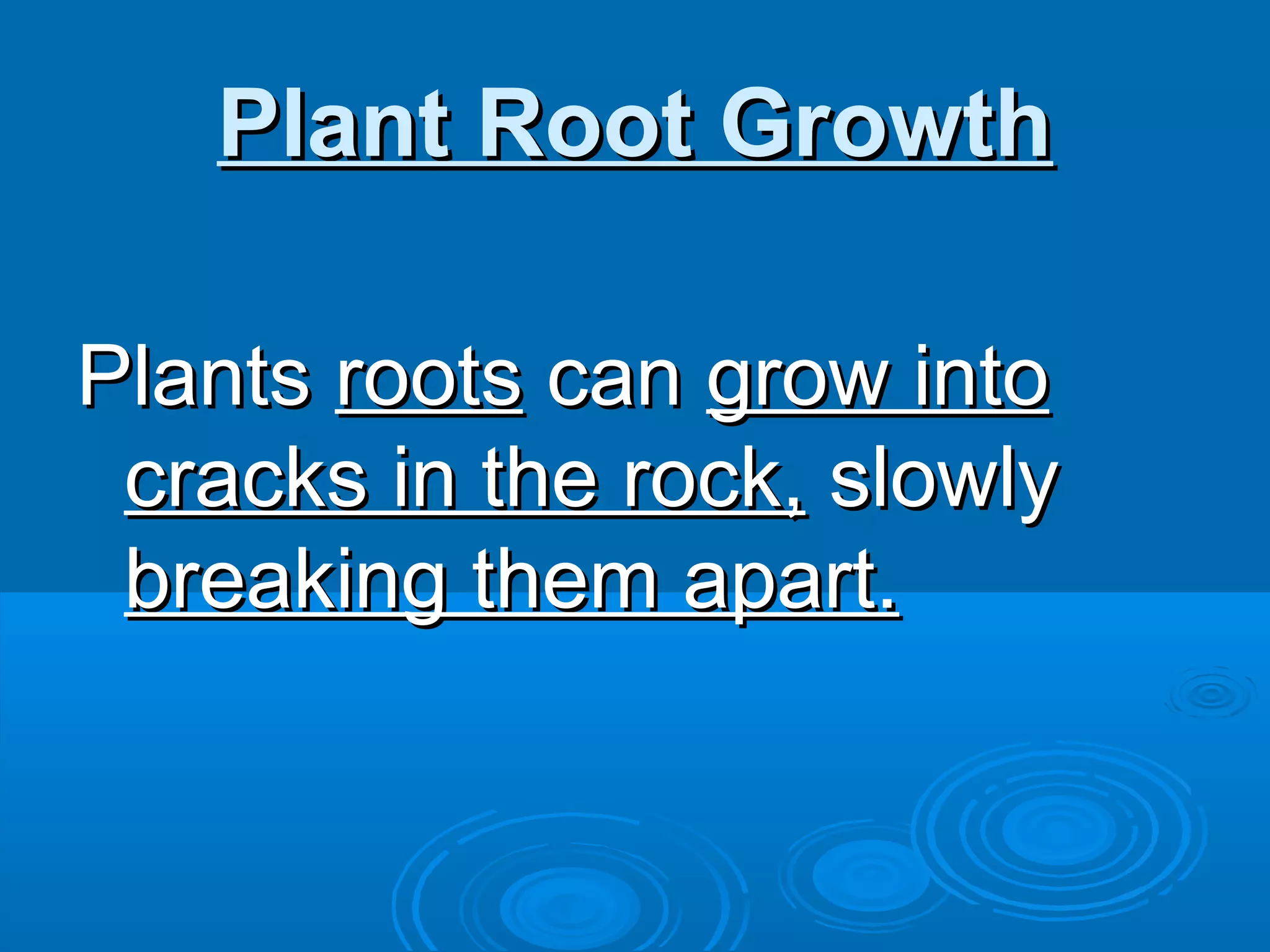 Plant Root Growth

Plants roots can grow into cracks in the rock, slowly breaking them apart.